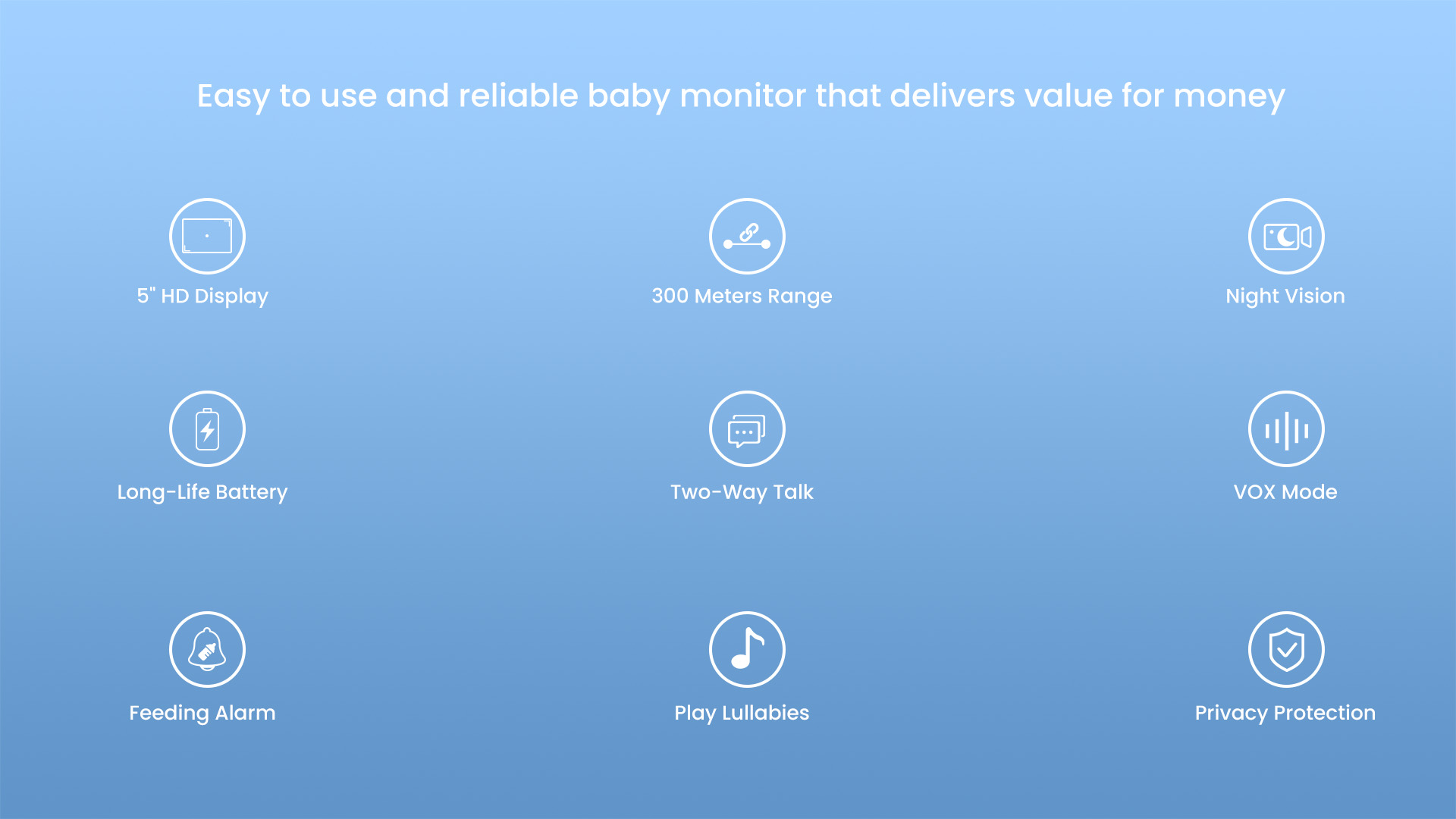 Easy to use and reliable baby monitor that delivers value for money

5" HD Display

300 Meters Range

Night Vision

Long-Life Battery

Two-Way Talk

VOX Mode

Feeding Alarm

Play Lullabies

Privacy Protection